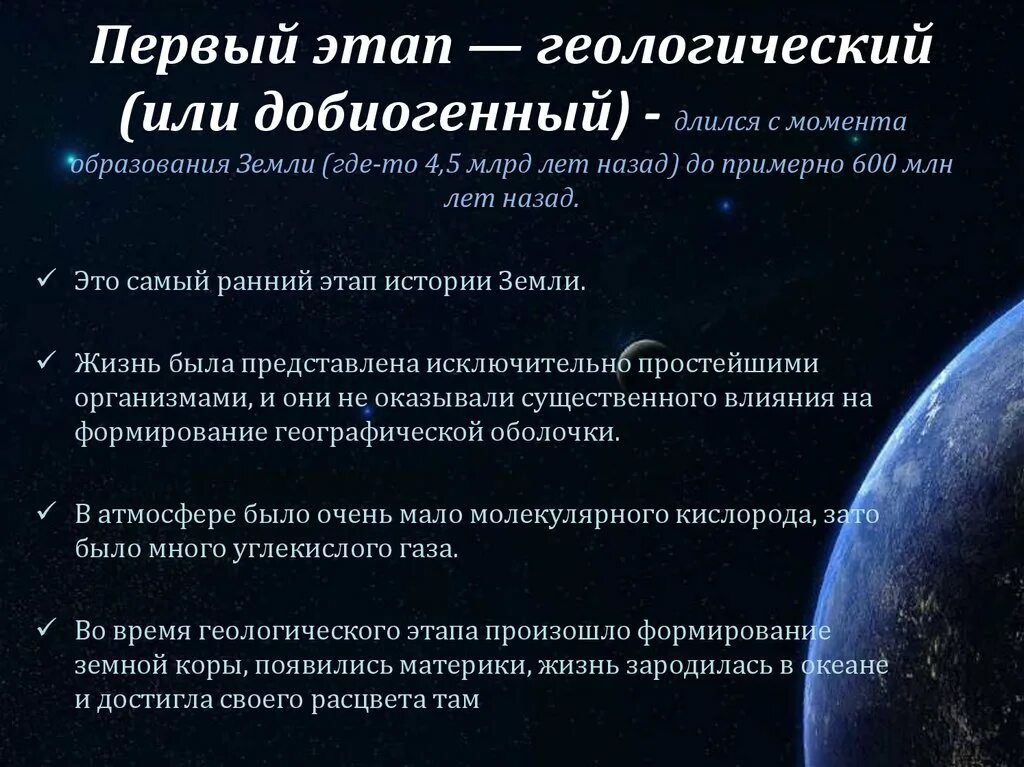 Первый этап — геологический (или добиогенный) - длился с момента образования Земли (где-то 4,5 млрд лет назад) до примерно 600 млн лет назад.

✓ Это самый ранний этап истории Земли.

✓ Жизнь была представлена исключительно простейшими организмами, и они не оказывали существенного влияния на формирование географической оболочки.

✓ В атмосфере было очень мало молекулярного кислорода, зато было много углекислого газа.

✓ Во время геологического этапа произошло формирование земной коры, появились материки, жизнь зародилась в океане и достигла своего расцвета там